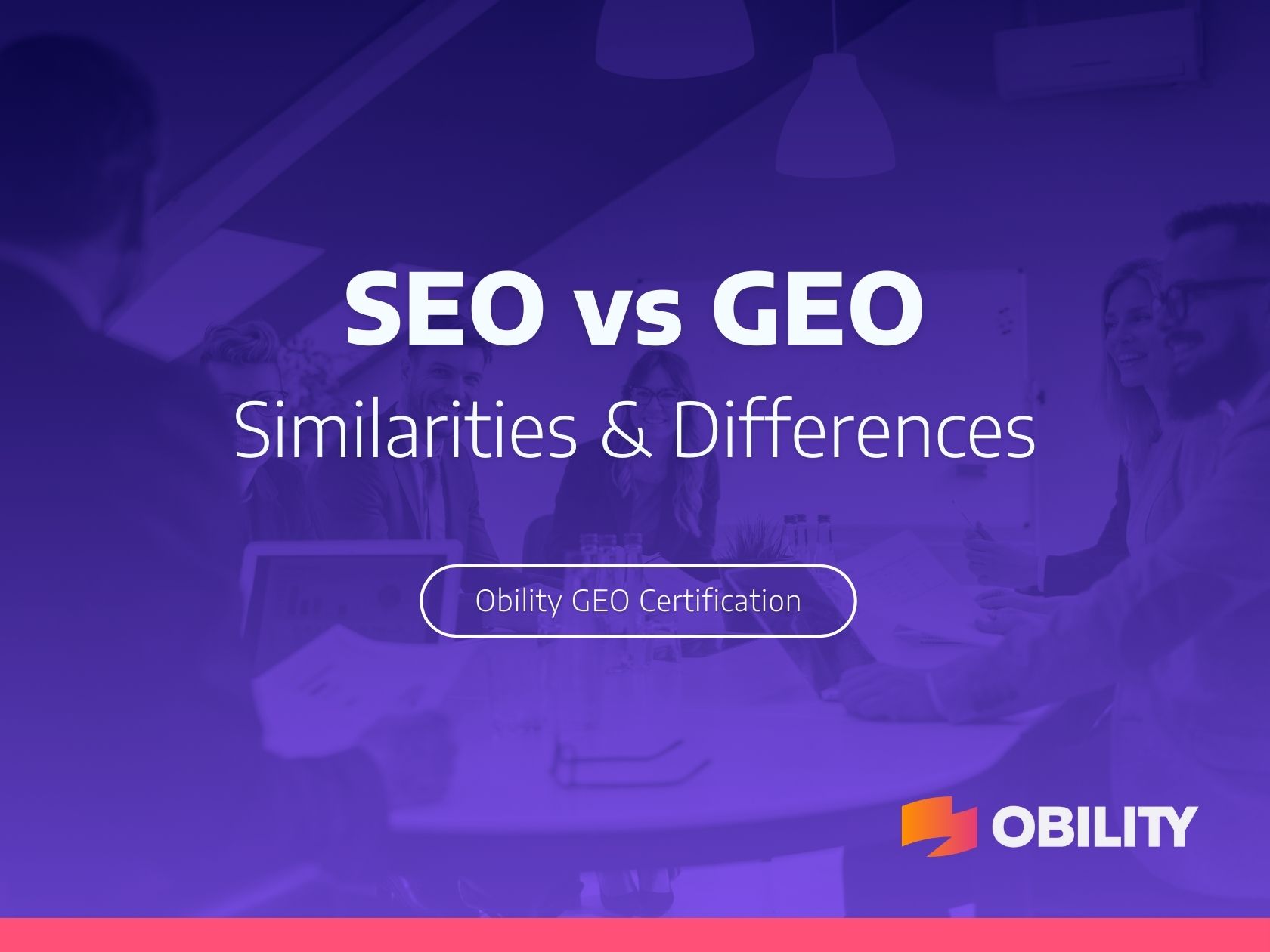 SEO vs GEO

Similarities & Differences

Obility GEO Certification

OBILITY